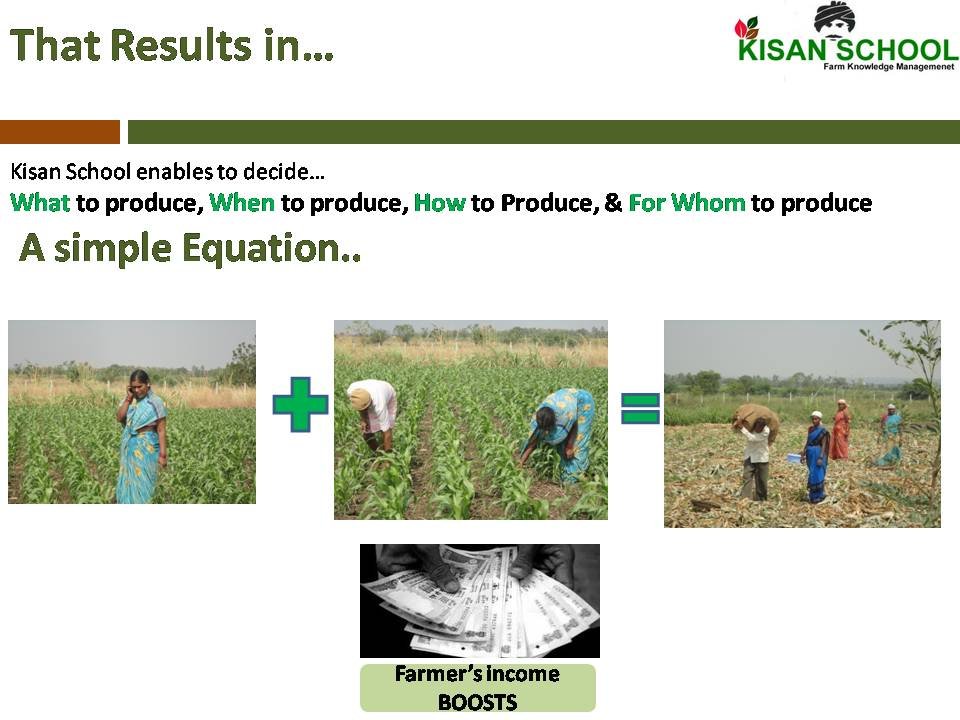 That Results in…

KISAN SCHOOL
Farm Knowledge Managemenet

Kisan School enables to decide…
What to produce, When to produce, How to Produce, & For Whom to produce

A simple Equation..

Farmer's income BOOSTS